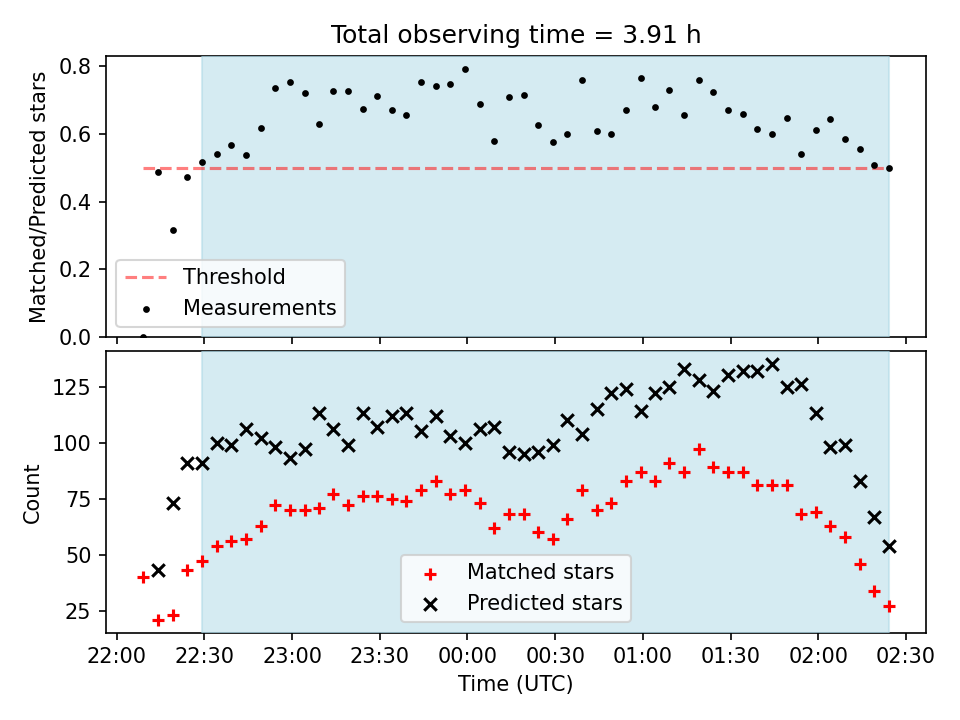 Total observing time = 3.91 h

Matched/Predicted stars

0.8
0.6
0.4
0.2
0.0

Threshold
Measurements

Count

125
100
75
50
25

Matched stars
Predicted stars

22:00 22:30 23:00 23:30 00:00 00:30 01:00 01:30 02:00 02:30

Time (UTC)